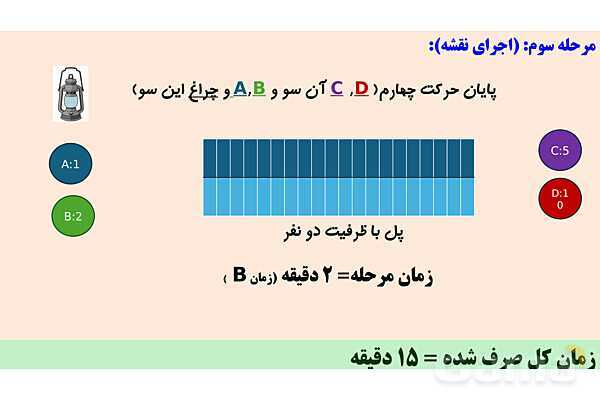 مرحله سوم: (اجرای نقشه):

پایان حرکت چهارم( D, C آن سو و A,B و چراغ این سو)

A:1

B:2

C:5

D:10

پل با ظرفیت دو نفر

زمان مرحله= ۲ دقیقه (زمان B )

زمان کل صرف شده = ۱۵ دقیقه